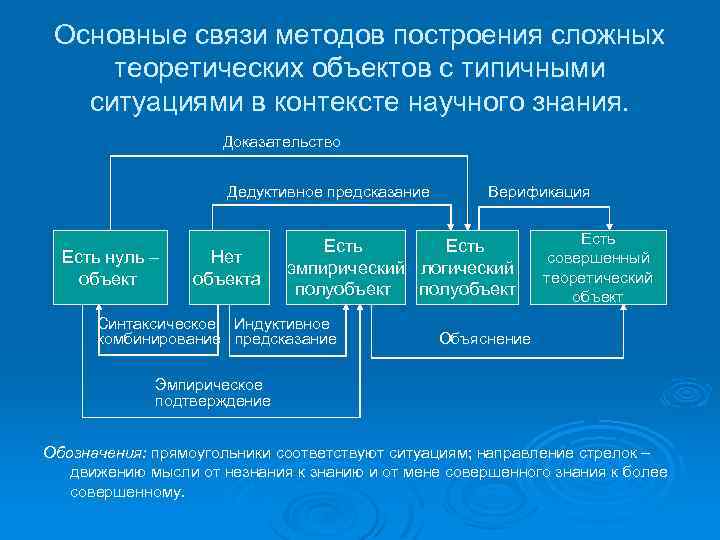 Основные связи методов построения сложных теоретических объектов с типичными ситуациями в контексте научного знания.

Доказательство

Дедуктивное предсказание

Верификация

Есть нуль – объект

Нет объекта

Есть эмпирический полуобъект

Есть логический полуобъект

Есть совершенный теоретический объект

Синтаксическое комбинирование

Индуктивное предсказание

Объяснение

Эмпирическое подтверждение

Обозначения: прямоугольники соответствуют ситуациям; направление стрелок – движению мысли от незнания к знанию и от мене совершенного знания к более совершенному.